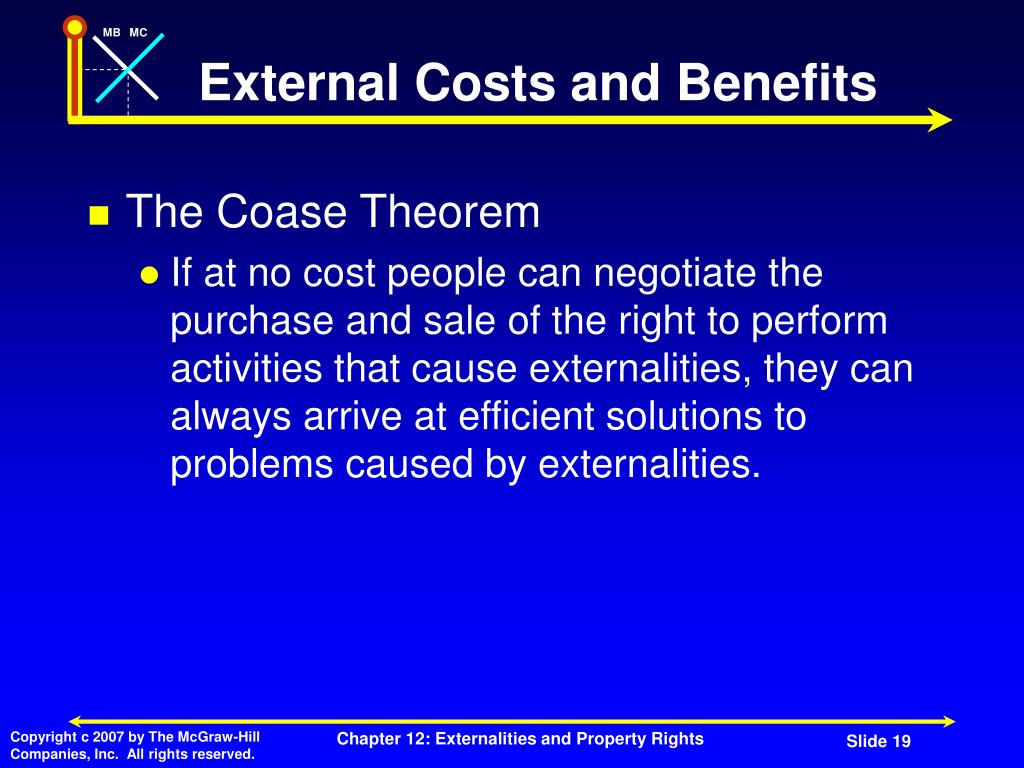 MB MC

External Costs and Benefits

The Coase Theorem

If at no cost people can negotiate the purchase and sale of the right to perform activities that cause externalities, they can always arrive at efficient solutions to problems caused by externalities.

Copyright c 2007 by The McGraw-Hill Companies, Inc. All rights reserved.

Chapter 12: Externalities and Property Rights

Slide 19